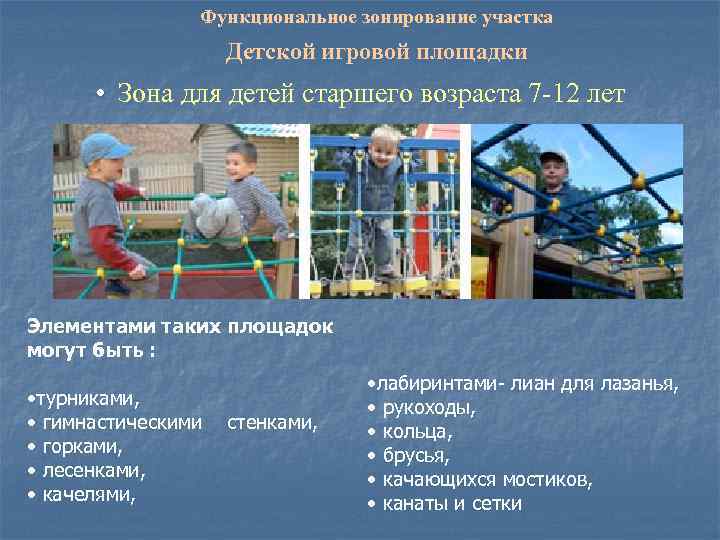 Функциональное зонирование участка

Детской игровой площадки

• Зона для детей старшего возраста 7-12 лет

Элементами таких площадок могут быть :

•турниками,
• гимнастическими стенками,
• горками,
• лесенками,
• качелями,

•лабиринтами- лиан для лазанья,
• рукоходы,
• кольца,
• брусья,
• качающихся мостиков,
• канаты и сетки